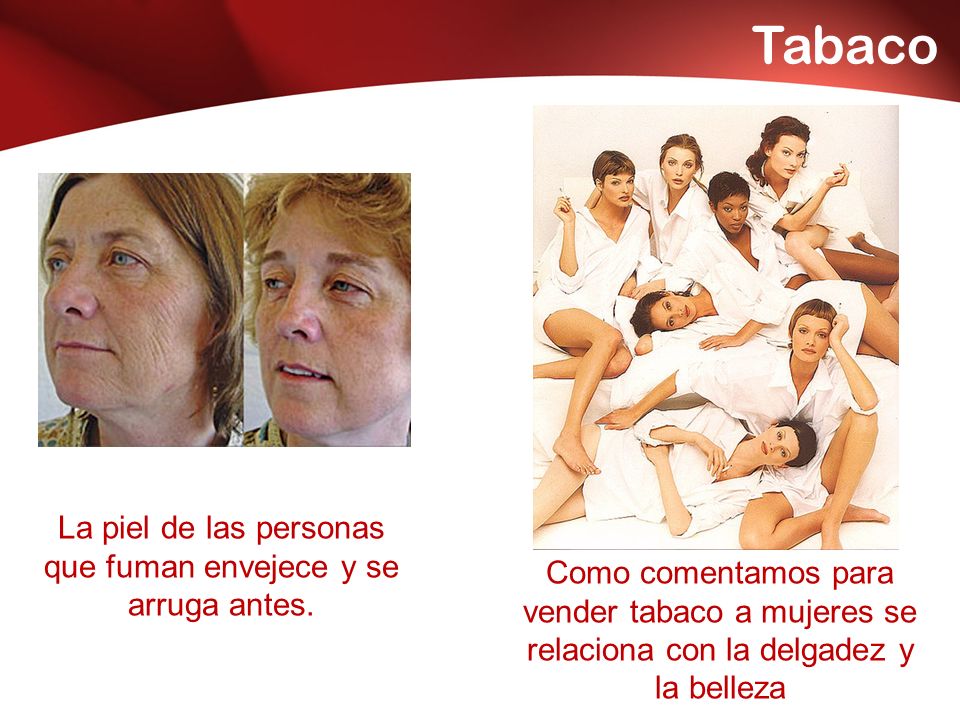 Tabaco

La piel de las personas que fuman envejece y se arruga antes.

Como comentamos para vender tabaco a mujeres se relaciona con la delgadez y la belleza